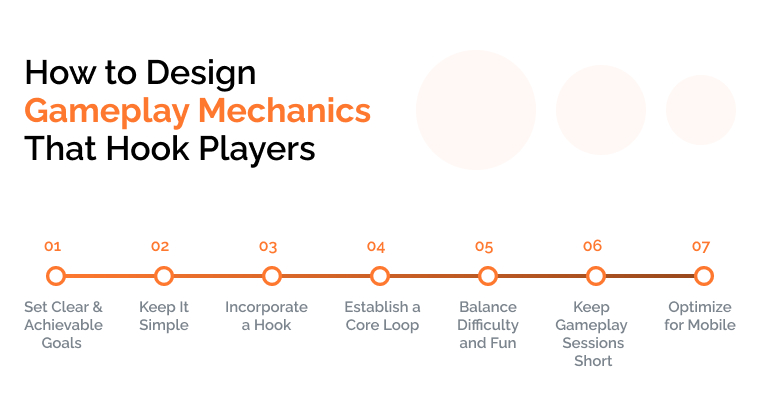 How to Design
Gameplay Mechanics
That Hook Players

01
Set Clear & Achievable Goals

02
Keep It Simple

03
Incorporate a Hook

04
Establish a Core Loop

05
Balance Difficulty and Fun

06
Keep Gameplay Sessions Short

07
Optimize for Mobile